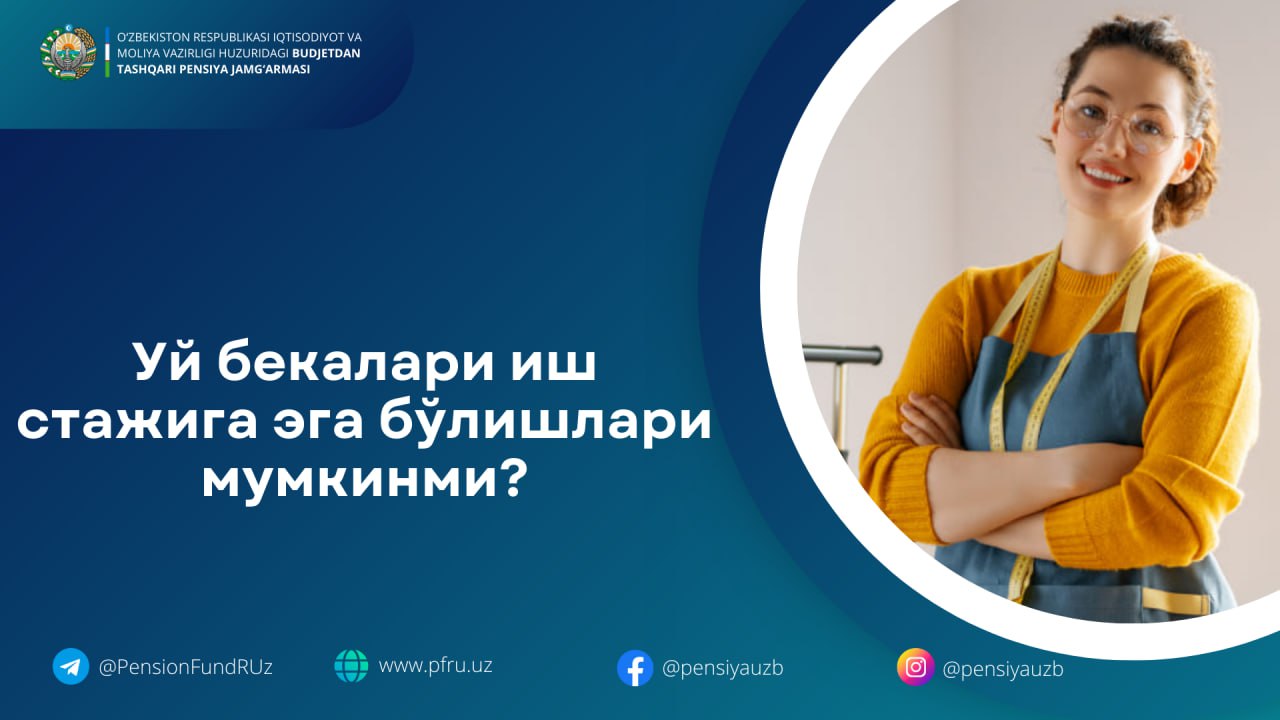 O'ZBEKISTON RESPUBLIKASI IQTISODIYOT VA MOLIYA VAZIRLIGI HUZURIDAGI BUDJETDAN TASHQARI PENSIYA JAMG'ARMASI

Уй бекалари иш стажига эга бўлишлари мумкинми?

@PensionFundRUz
www.pfru.uz
@pensiyauzb
@pensiyauzb